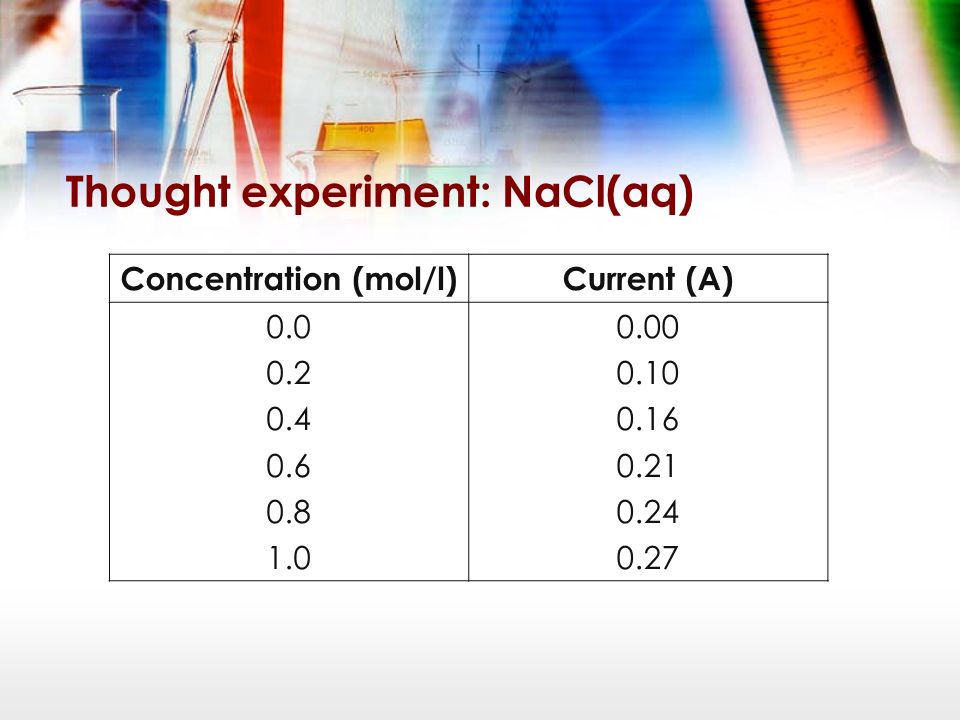 Thought experiment: NaCl(aq)

| Concentration (mol/l) | Current (A) |
|---|---|
| 0.0 | 0.00 |
| 0.2 | 0.10 |
| 0.4 | 0.16 |
| 0.6 | 0.21 |
| 0.8 | 0.24 |
| 1.0 | 0.27 |